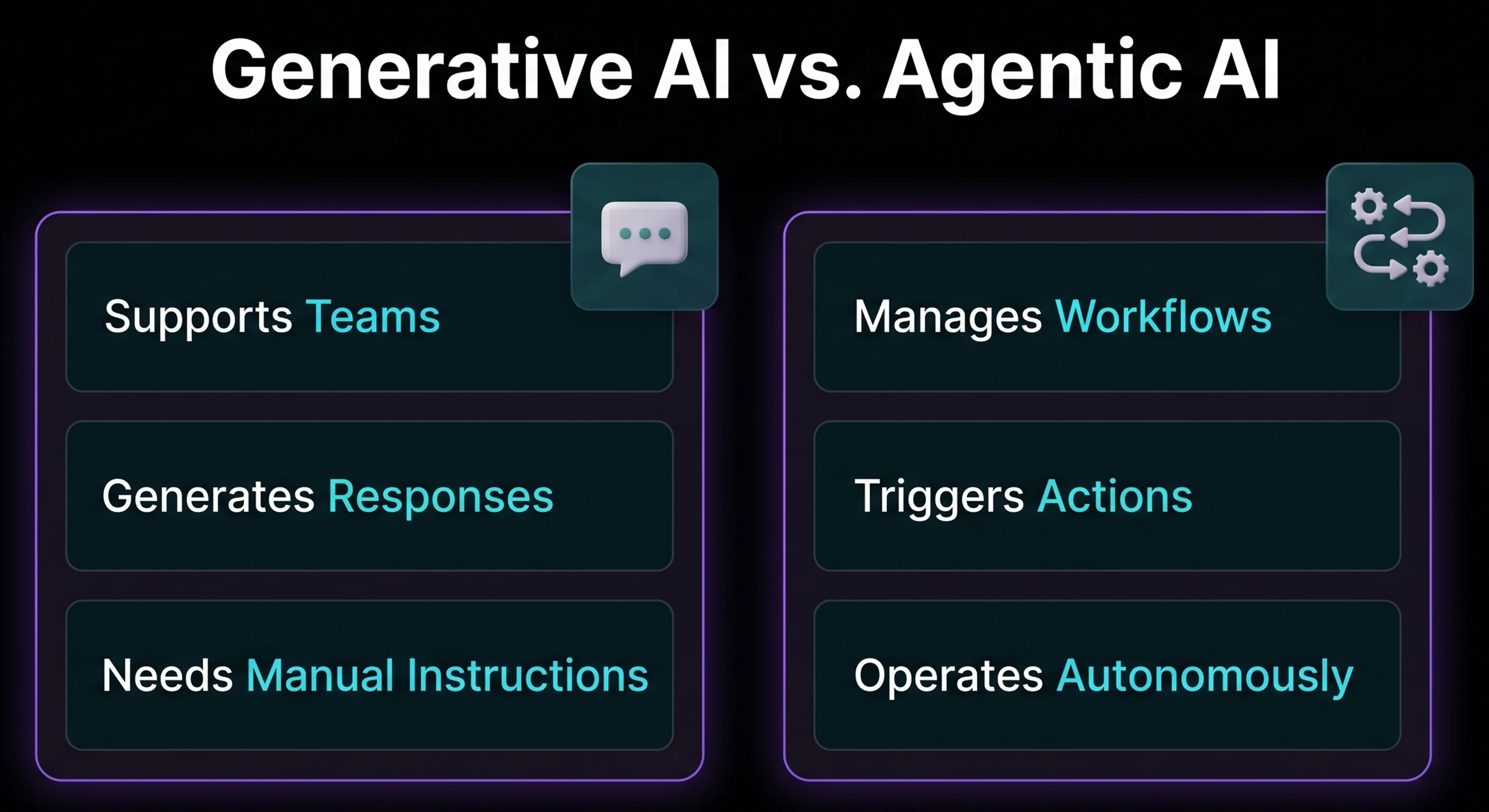 Generative AI vs. Agentic AI

Supports Teams

Generates Responses

Needs Manual Instructions

Manages Workflows

Triggers Actions

Operates Autonomously